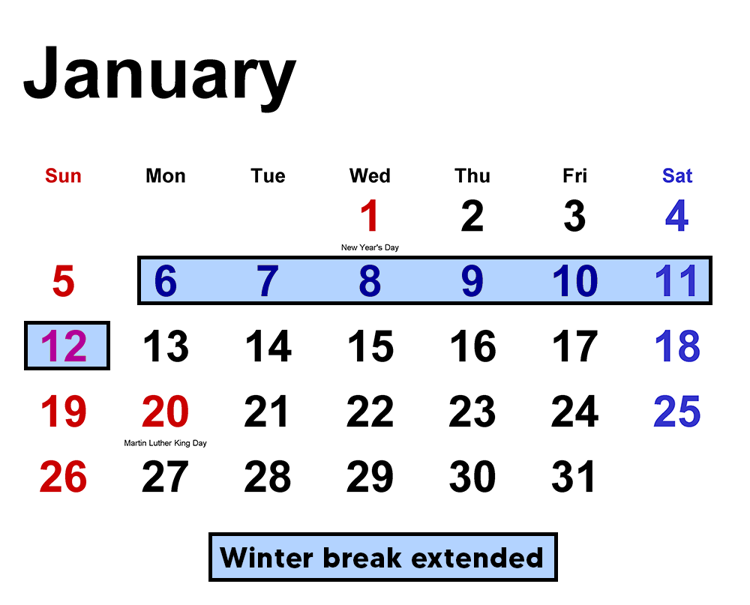 January

| Sun | Mon | Tue | Wed | Thu | Fri | Sat |
|---|---|---|---|---|---|---|
| | | | 1 New Year's Day | 2 | 3 | 4 |
| 5 | 6 | 7 | 8 | 9 | 10 | 11 |
| 12 | 13 | 14 | 15 | 16 | 17 | 18 |
| 19 | 20 Martin Luther King Day | 21 | 22 | 23 | 24 | 25 |
| 26 | 27 | 28 | 29 | 30 | 31 | |

Winter break extended